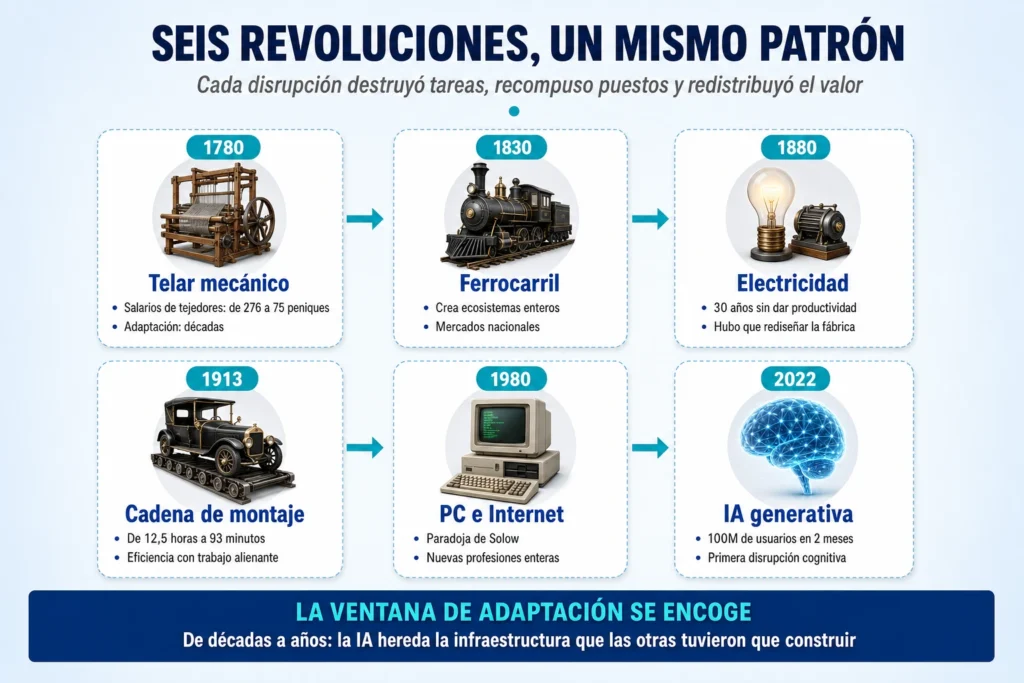 SEIS REVOLUCIONES, UN MISMO PATRÓN

Cada disrupción destruyó tareas, recompuso puestos y redistribuyó el valor

1780
Telar mecánico
• Salarios de tejedores: de 276 a 75 peniques
• Adaptación: décadas

1830
Ferrocarril
• Crea ecosistemas enteros
• Mercados nacionales

1880
Electricidad
• 30 años sin dar productividad
• Hubo que rediseñar la fábrica

1913
Cadena de montaje
• De 12,5 horas a 93 minutos
• Eficiencia con trabajo alienante

1980
PC e Internet
• Paradoja de Solow
• Nuevas profesiones enteras

2022
IA generativa
• 100M de usuarios en 2 meses
• Primera disrupción cognitiva

LA VENTANA DE ADAPTACIÓN SE ENCOGE
De décadas a años: la IA hereda la infraestructura que las otras tuvieron que construir